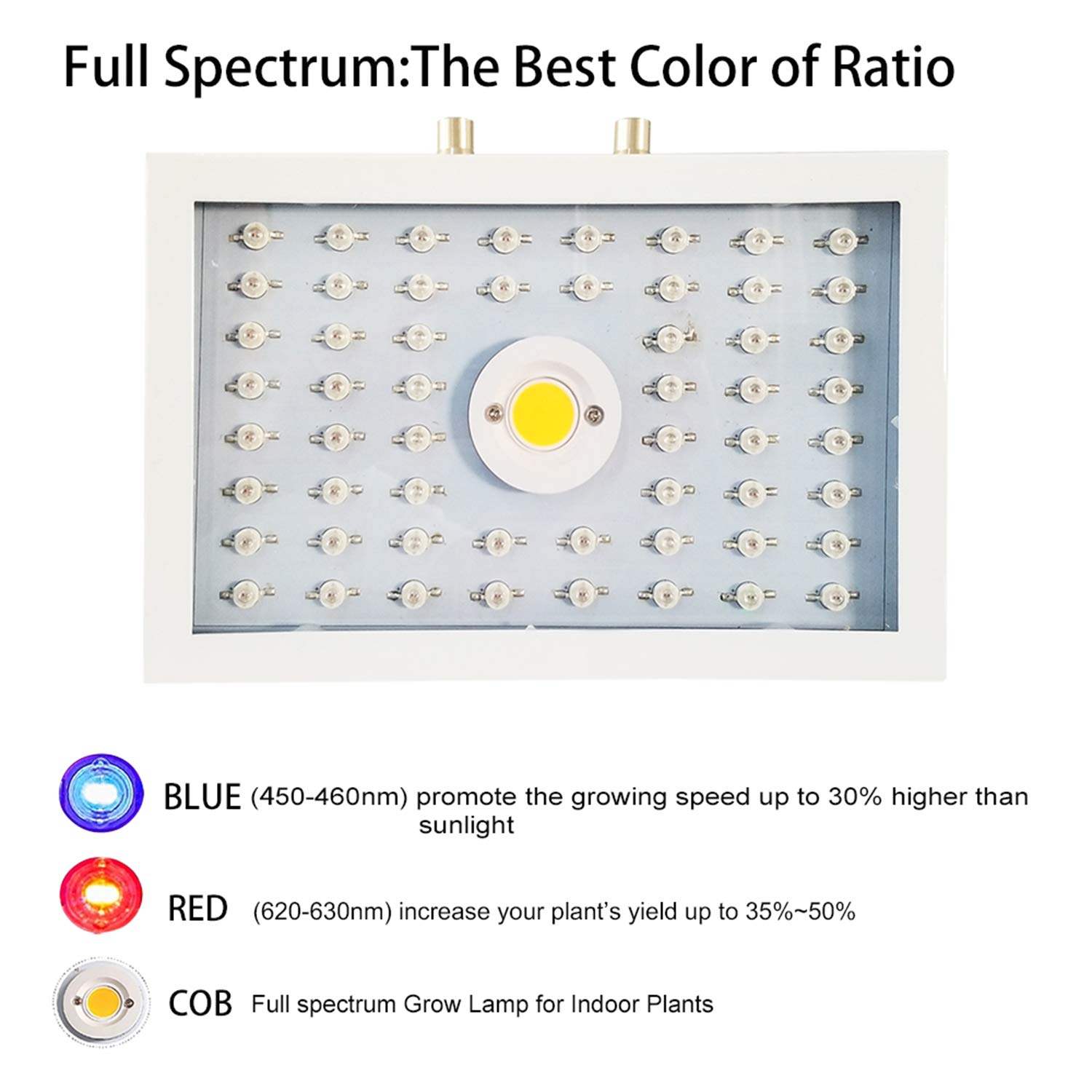 Full Spectrum:The Best Color of Ratio

BLUE (450-460nm) promote the growing speed up to 30% higher than sunlight

RED (620-630nm) increase your plant's yield up to 35%~50%

COB Full spectrum Grow Lamp for Indoor Plants